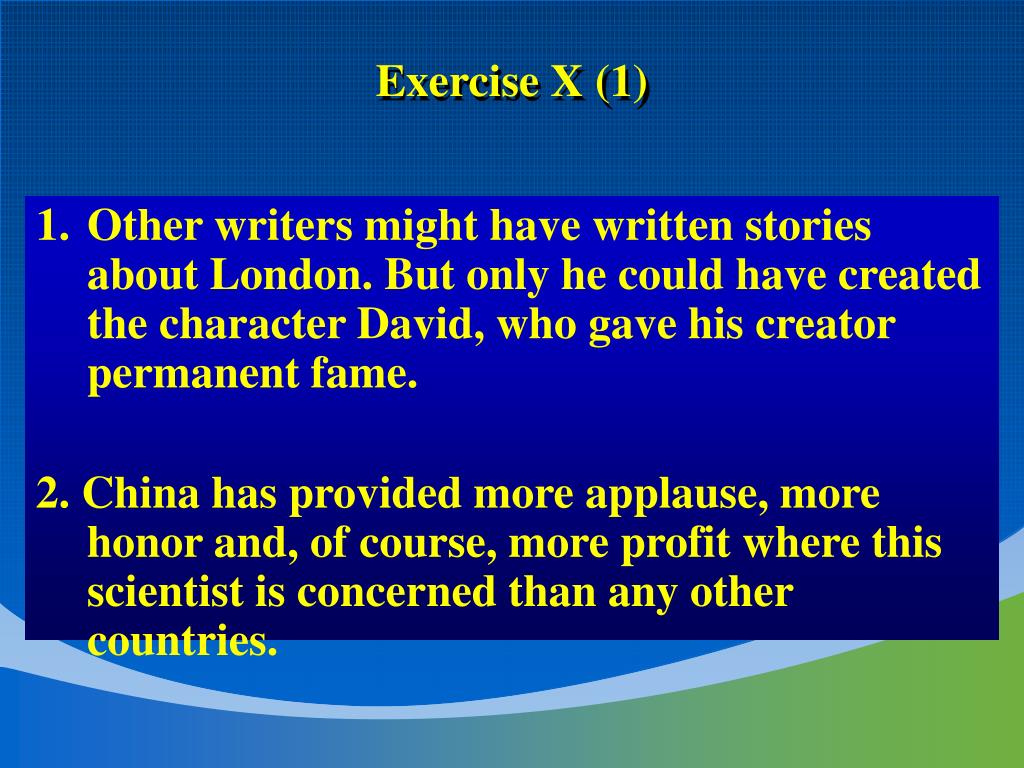 Exercise X (1)

1. Other writers might have written stories about London. But only he could have created the character David, who gave his creator permanent fame.

2. China has provided more applause, more honor and, of course, more profit where this scientist is concerned than any other countries.